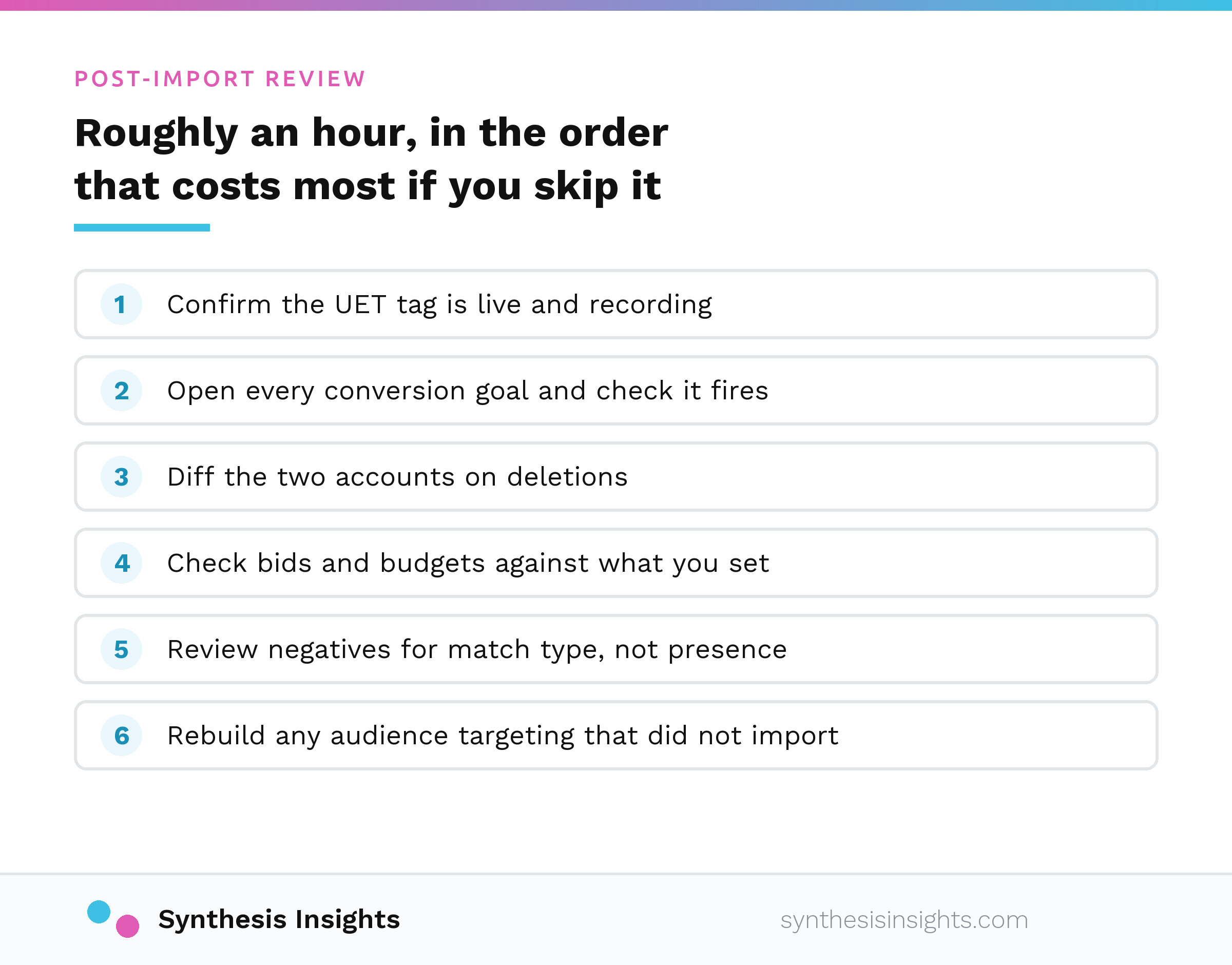 POST-IMPORT REVIEW

Roughly an hour, in the order that costs most if you skip it

1 Confirm the UET tag is live and recording

2 Open every conversion goal and check it fires

3 Diff the two accounts on deletions

4 Check bids and budgets against what you set

5 Review negatives for match type, not presence

6 Rebuild any audience targeting that did not import

Synthesis Insights

synthesisinsights.com